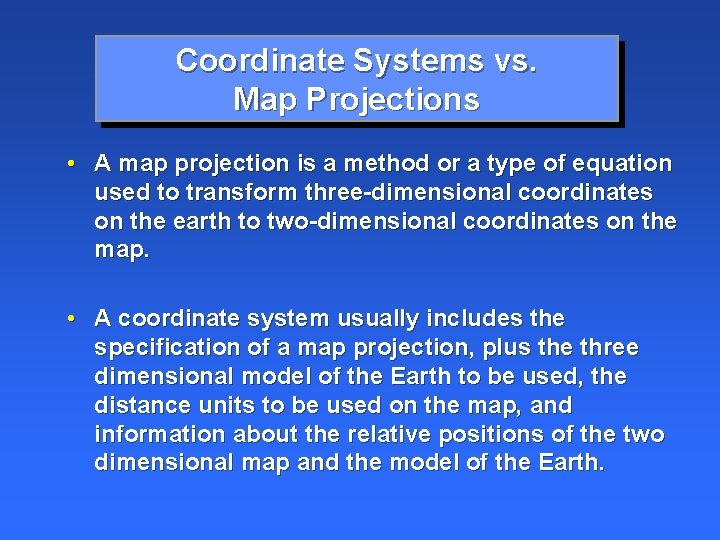 Coordinate Systems vs. Map Projections

• A map projection is a method or a type of equation used to transform three-dimensional coordinates on the earth to two-dimensional coordinates on the map.

• A coordinate system usually includes the specification of a map projection, plus the three dimensional model of the Earth to be used, the distance units to be used on the map, and information about the relative positions of the two dimensional map and the model of the Earth.